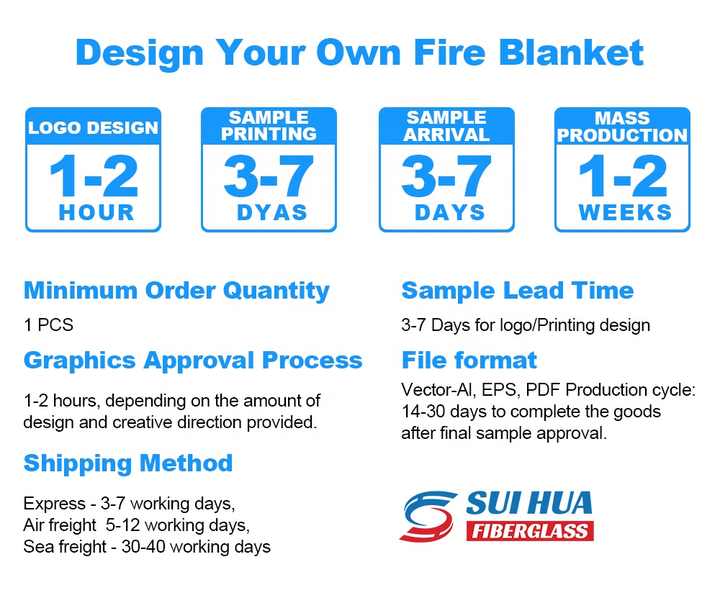 Design Your Own Fire Blanket

LOGO DESIGN
1-2
HOUR

SAMPLE PRINTING
3-7
DYAS

SAMPLE ARRIVAL
3-7
DAYS

MASS PRODUCTION
1-2
WEEKS

Minimum Order Quantity

1 PCS

Graphics Approval Process

1-2 hours, depending on the amount of design and creative direction provided.

Shipping Method

Express - 3-7 working days,
Air freight 5-12 working days,
Sea freight - 30-40 working days

Sample Lead Time

3-7 Days for logo/Printing design

File format

Vector-AI, EPS, PDF Production cycle: 14-30 days to complete the goods after final sample approval.

SUI HUA
FIBERGLASS